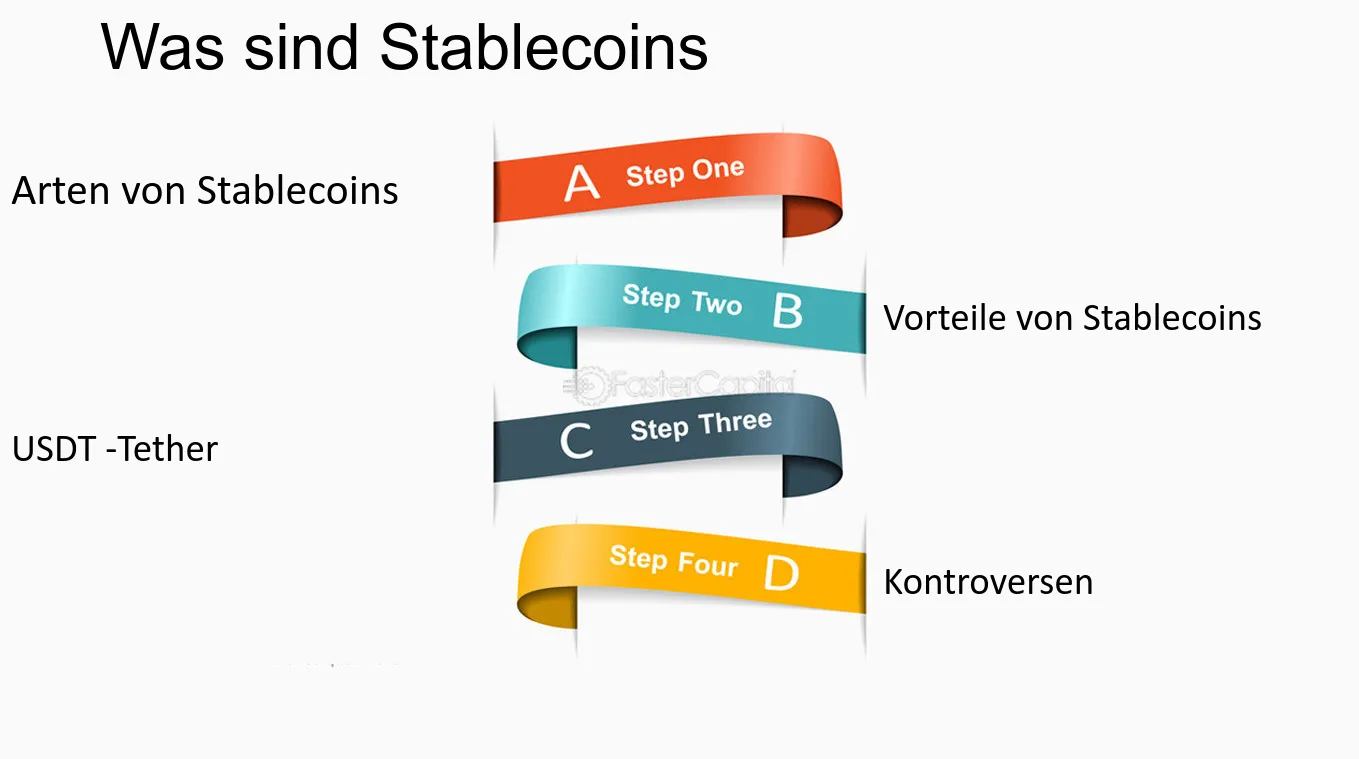 Was sind Stablecoins

Arten von Stablecoins

A Step One

Step Two B

Vorteile von Stablecoins

FasterCapital

USDT -Tether

C Step Three

Step Four D

Kontroversen